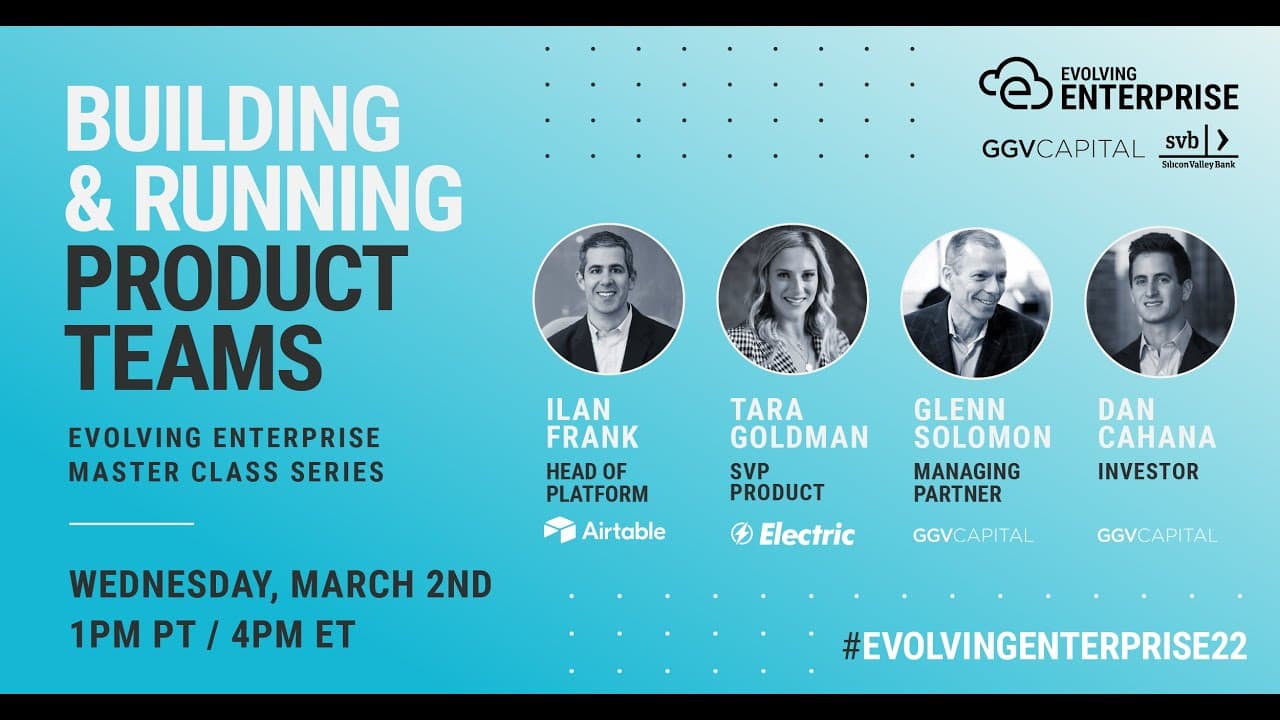 BUILDING & RUNNING PRODUCT TEAMS

EVOLVING ENTERPRISE MASTER CLASS SERIES

WEDNESDAY, MARCH 2ND
1PM PT / 4PM ET

EVOLVING ENTERPRISE

GGVCAPITAL

svb
Silicon Valley Bank

ILAN FRANK
HEAD OF PLATFORM
Airtable

TARA GOLDMAN
SVP PRODUCT
Electric

GLENN SOLOMON
MANAGING PARTNER
GGVCAPITAL

DAN CAHANA
INVESTOR
GGVCAPITAL

#EVOLVINGENTERPRISE22